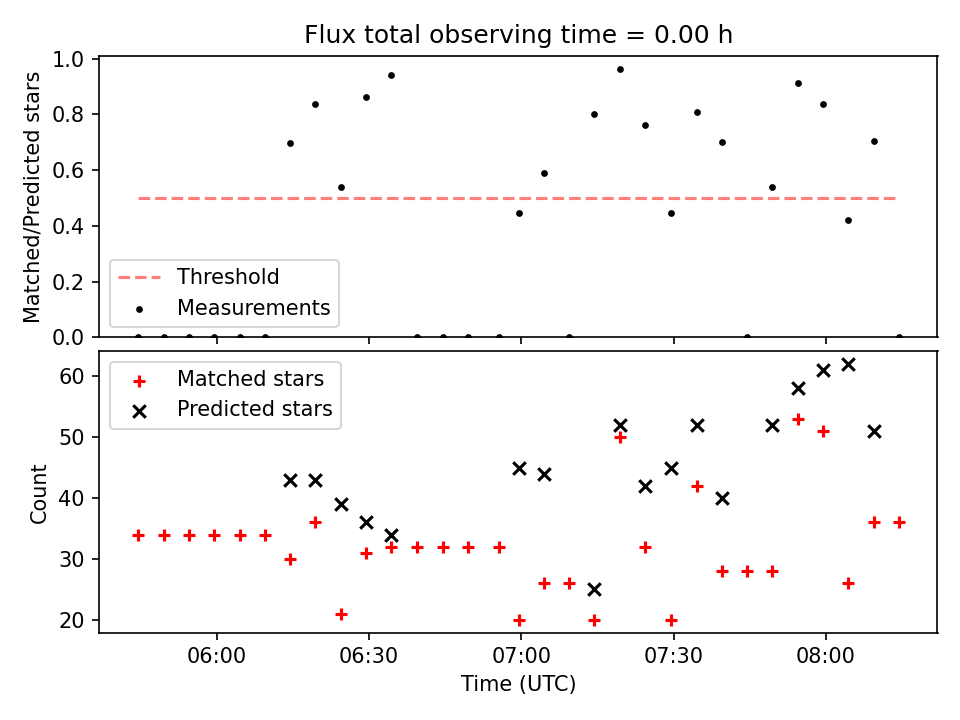 Flux total observing time = 0.00 h

Matched/Predicted stars

1.0
0.8
0.6
0.4
0.2
0.0

Threshold
Measurements

Count

60
50
40
30
20

Matched stars
Predicted stars

06:00
06:30
07:00
07:30
08:00

Time (UTC)